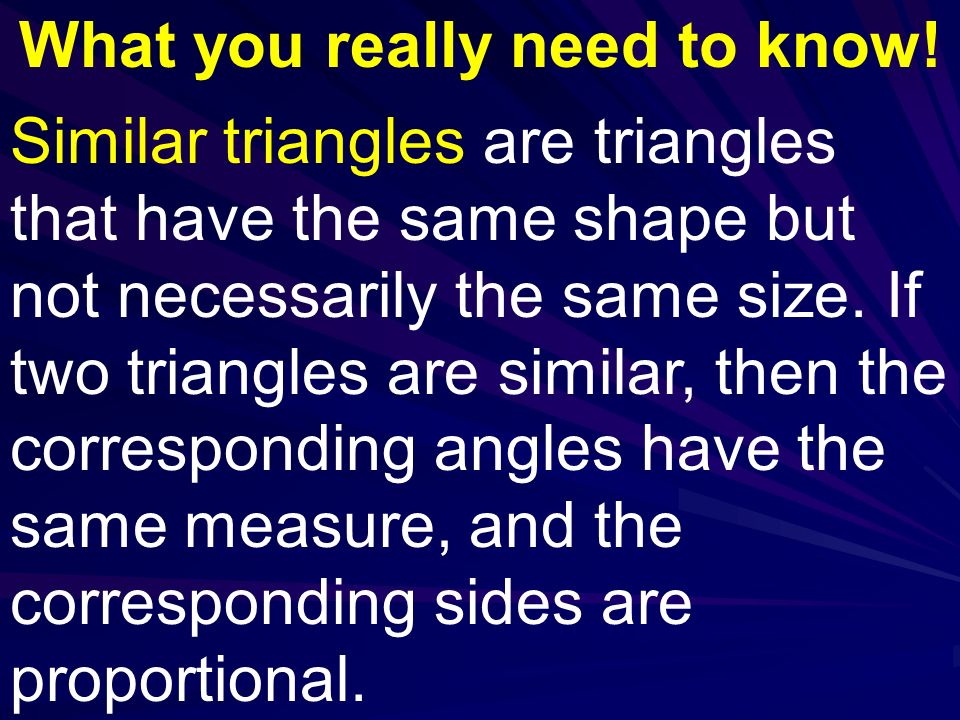 What you really need to know!

Similar triangles are triangles that have the same shape but not necessarily the same size. If two triangles are similar, then the corresponding angles have the same measure, and the corresponding sides are proportional.